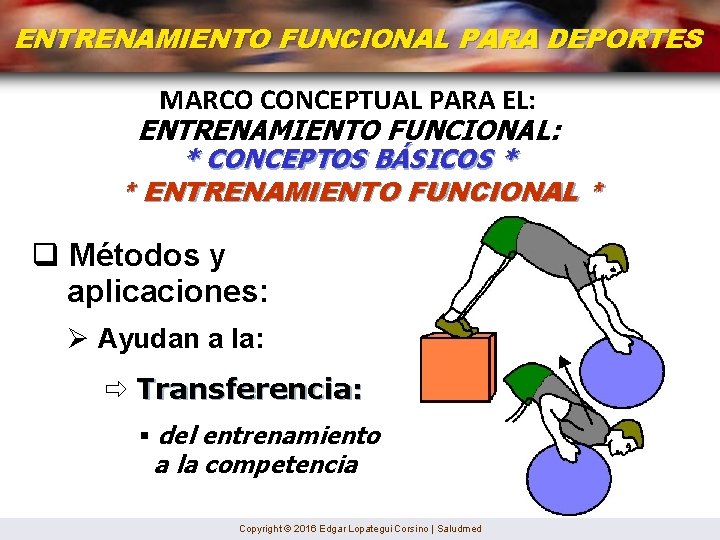 ENTRENAMIENTO FUNCIONAL PARA DEPORTES

MARCO CONCEPTUAL PARA EL:
ENTRENAMIENTO FUNCIONAL:
* CONCEPTOS BÁSICOS *
* ENTRENAMIENTO FUNCIONAL *

❑ Métodos y aplicaciones:

➢ Ayudan a la:

⇨ Transferencia:

▪ del entrenamiento a la competencia

Copyright © 2016 Edgar Lopategui Corsino | Saludmed